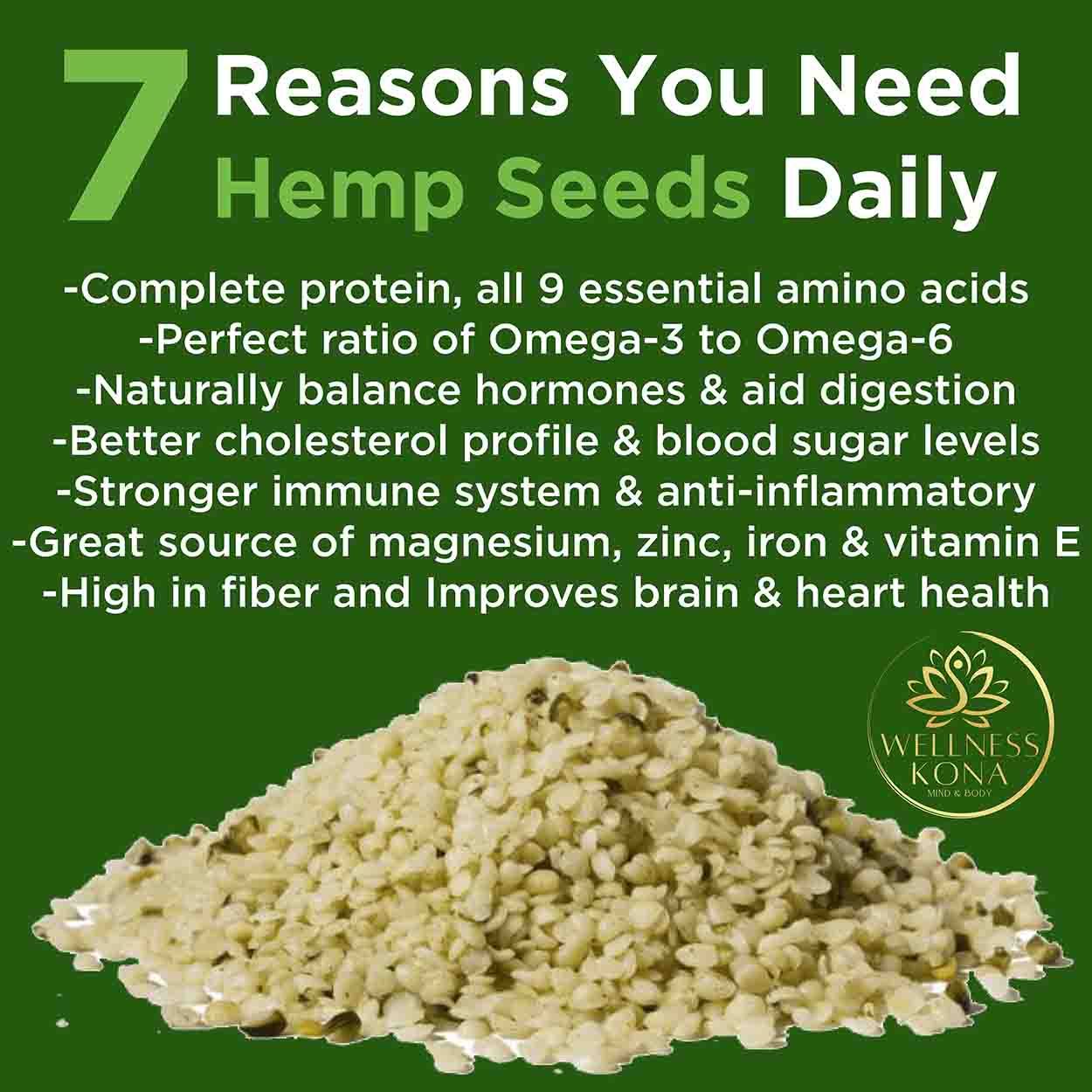 7 Reasons You Need Hemp Seeds Daily

-Complete protein, all 9 essential amino acids
-Perfect ratio of Omega-3 to Omega-6
-Naturally balance hormones & aid digestion
-Better cholesterol profile & blood sugar levels
-Stronger immune system & anti-inflammatory
-Great source of magnesium, zinc, iron & vitamin E
-High in fiber and Improves brain & heart health

WELLNESS KONA
MIND & BODY